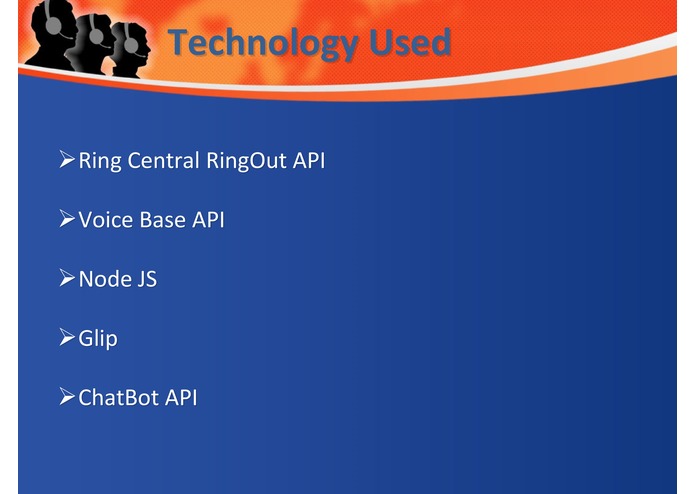 Technology Used

➢Ring Central RingOut API

➢Voice Base API

➢Node JS

➢Glip

➢ChatBot API